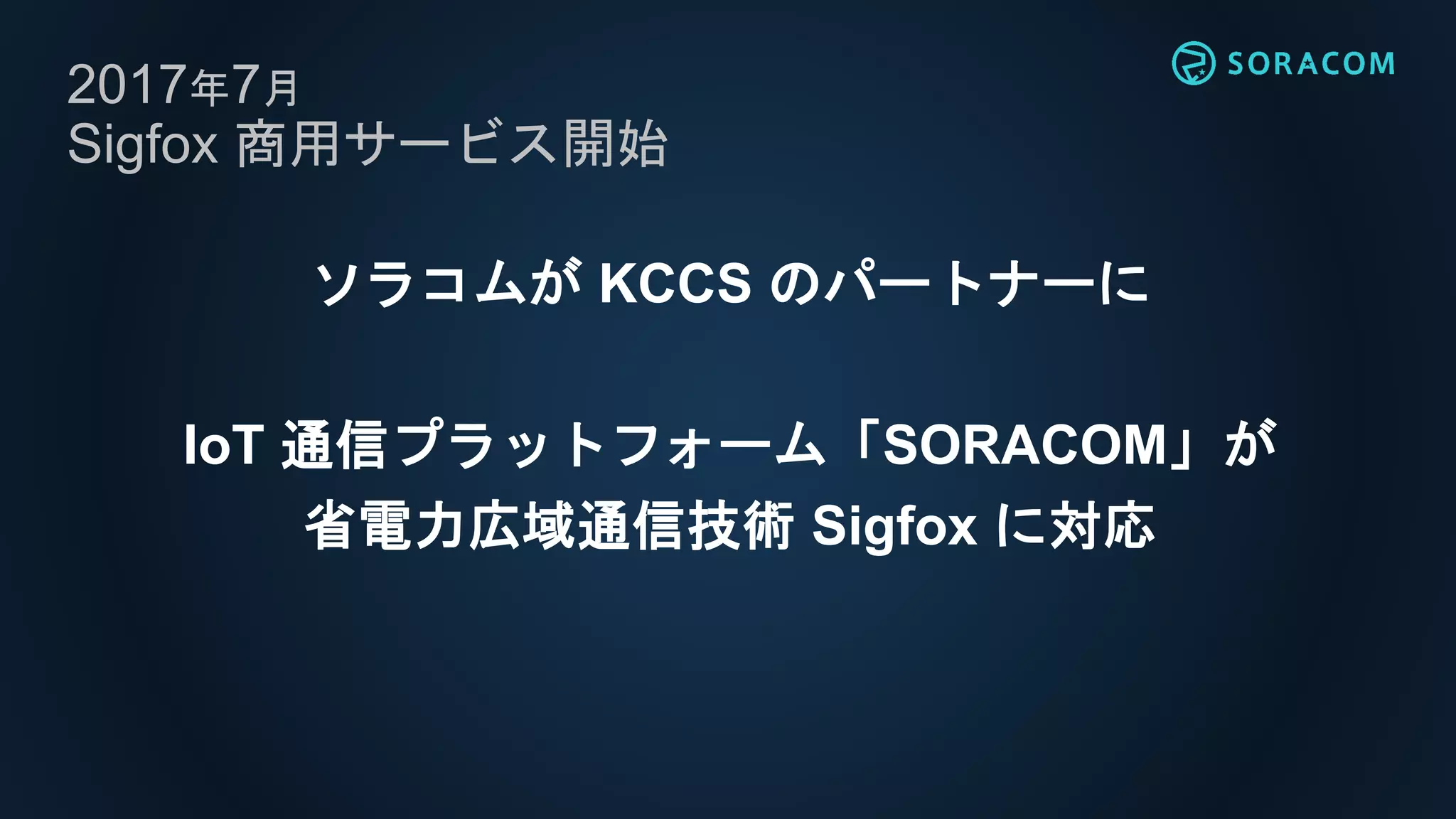 2017年7月
Sigfox 商用サービス開始

SORACOM

ソラコムが KCCS のパートナーに

IoT 通信プラットフォーム「SORACOM」が
省電力広域通信技術 Sigfox に対応